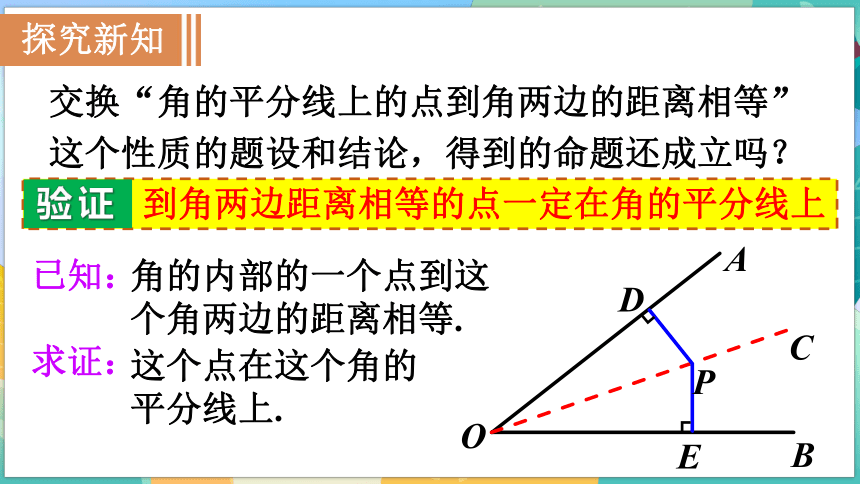 探究新知

交换“角的平分线上的点到角两边的距离相等”这个性质的题设和结论，得到的命题还成立吗？

验证 到角两边距离相等的点一定在角的平分线上

已知：角的内部的一个点到这个角两边的距离相等.

求证：这个点在这个角的平分线上.

A
D
C
P
O
E
B